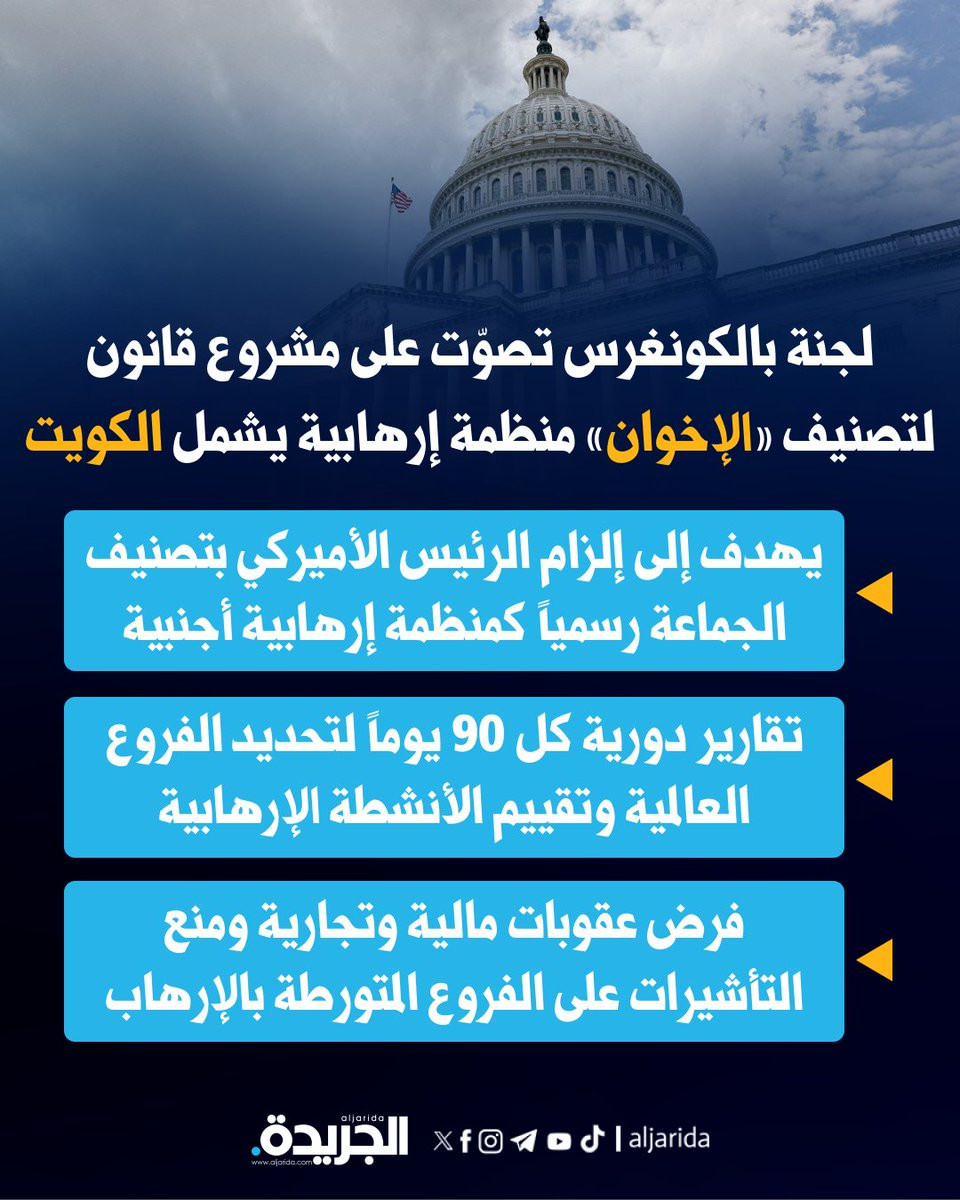 لجنة بالكونغرس تصوّت على مشروع قانون لتصنيف «الإخوان» منظمة إرهابية يشمل الكويت

يهدف إلى إلزام الرئيس الأميركي بتصنيف الجماعة رسمياً كمنظمة إرهابية أجنبية

تقارير دورية كل 90 يوماً لتحديد الفروع العالمية وتقييم الأنشطة الإرهابية

فرض عقوبات مالية وتجارية ومنع التأشيرات على الفروع المتورطة بالإرهاب

aljarida
الجريدة.
www.aljarida.com

| aljarida